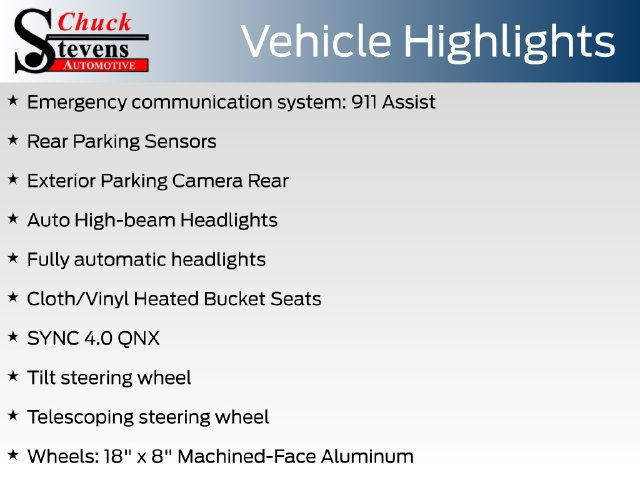 Chuck
Stevens
AUTOMOTIVE

Vehicle Highlights

★ Emergency communication system: 911 Assist

★ Rear Parking Sensors

★ Exterior Parking Camera Rear

★ Auto High-beam Headlights

★ Fully automatic headlights

★ Cloth/Vinyl Heated Bucket Seats

★ SYNC 4.0 QNX

★ Tilt steering wheel

★ Telescoping steering wheel

★ Wheels: 18" x 8" Machined-Face Aluminum